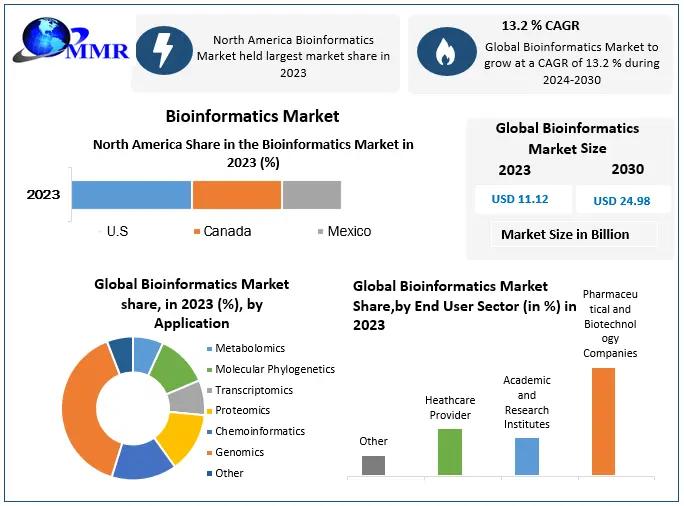 MMR

North America Bioinformatics Market held largest market share in 2023

13.2 % CAGR

Global Bioinformatics Market to grow at a CAGR of 13.2 % during 2024-2030

Bioinformatics Market

North America Share in the Bioinformatics Market in 2023 (%)

2023

U.S
Canada
Mexico

Global Bioinformatics Market Size

2023
2030

USD 11.12
USD 24.98

Market Size in Billion

Global Bioinformatics Market share, in 2023 (%), by Application

Metabolomics
Molecular Phylogenetics
Transcriptomics
Proteomics
Chemoinformatics
Genomics
Other

Global Bioinformatics Market Share,by End User Sector (in %) in 2023

Other
Heathcare Provider
Academic and Research Institutes
Pharmaceutical and Biotechnology Companies